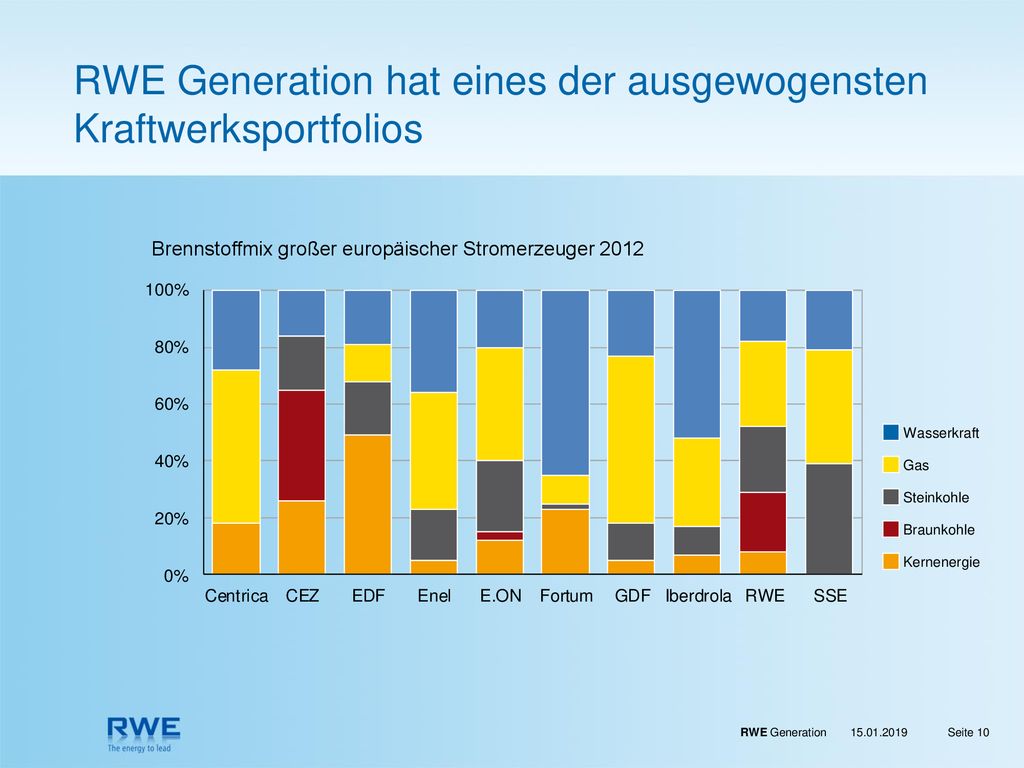 RWE Generation hat eines der ausgewogensten Kraftwerksportfolios

Brennstoffmix großer europäischer Stromerzeuger 2012

100%
80%
60%
40%
20%
0%

Centrica CEZ EDF Enel E.ON Fortum GDF Iberdrola RWE SSE

Wasserkraft
Gas
Steinkohle
Braunkohle
Kernenergie

RWE
The energy to lead

RWE Generation 15.01.2019 Seite 10